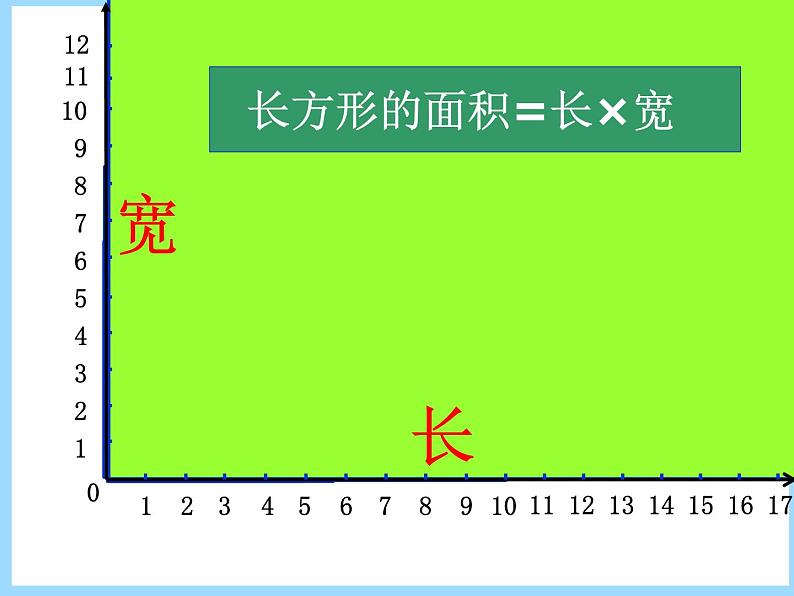 12
11
10
9
8
7
6
5
4
3
2
1
0

长方形的面积＝长×宽

宽

长

1 2 3 4 5 6 7 8 9 10 11 12 13 14 15 16 17